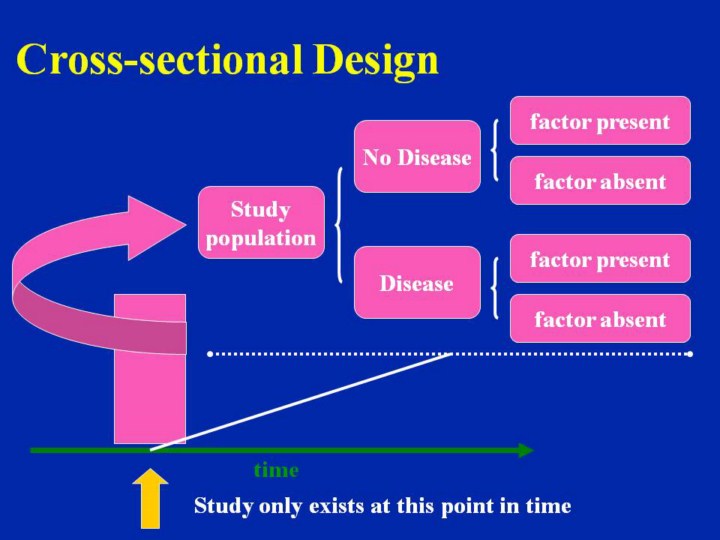 Cross-sectional Design

Study population

No Disease

factor present

factor absent

Disease

factor present

factor absent

time

Study only exists at this point in time